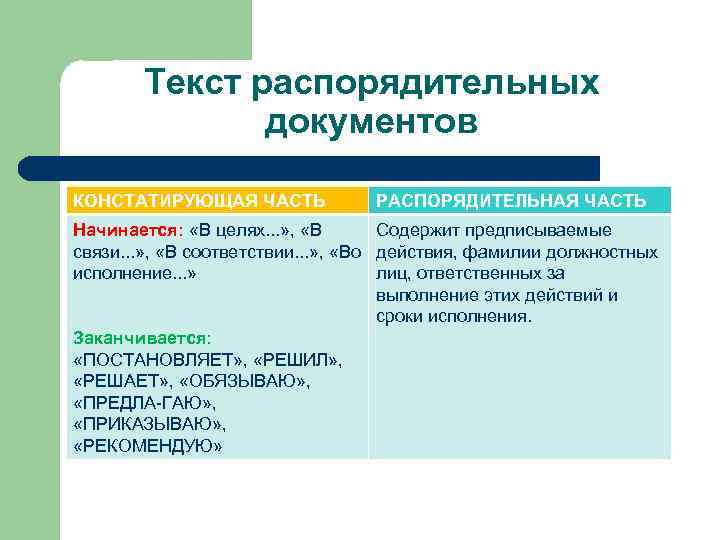 Текст распорядительных документов

| КОНСТАТИРУЮЩАЯ ЧАСТЬ | РАСПОРЯДИТЕЛЬНАЯ ЧАСТЬ |
|---|---|
| Начинается: «В целях...», «В связи...», «В соответствии...», «Во исполнение...» Заканчивается: «ПОСТАНОВЛЯЕТ», «РЕШИЛ», «РЕШАЕТ», «ОБЯЗЫВАЮ», «ПРЕДЛА-ГАЮ», «ПРИКАЗЫВАЮ», «РЕКОМЕНДУЮ» | Содержит предписываемые действия, фамилии должностных лиц, ответственных за выполнение этих действий и сроки исполнения. |